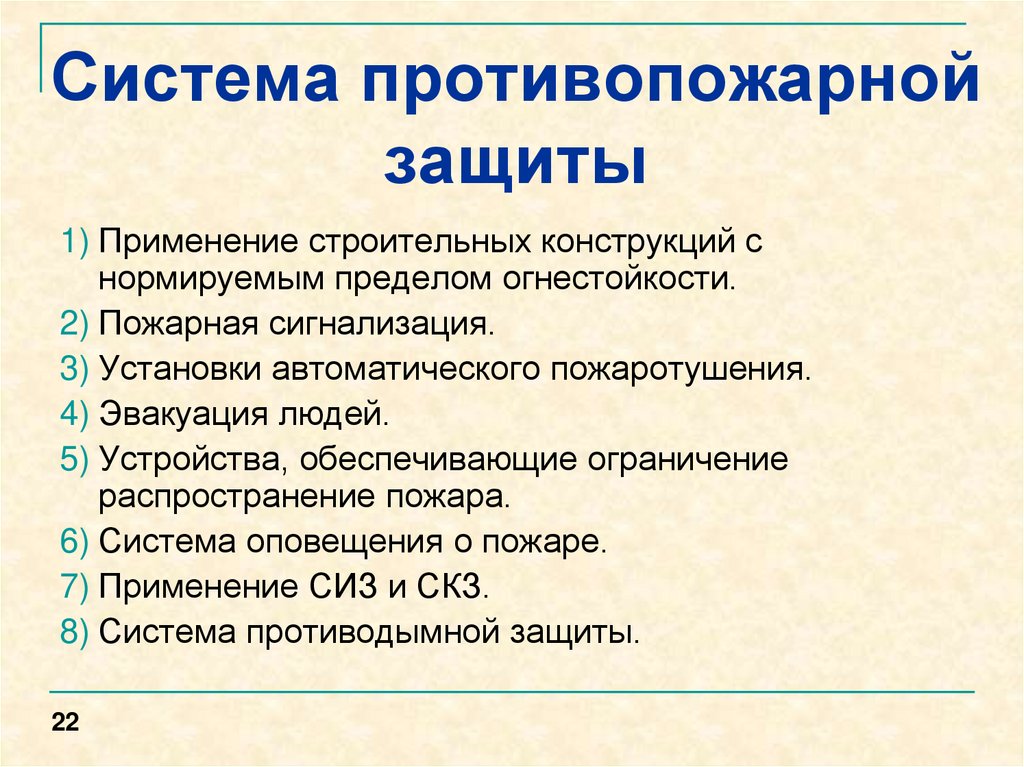 Система противопожарной защиты

1) Применение строительных конструкций с нормируемым пределом огнестойкости.
2) Пожарная сигнализация.
3) Установки автоматического пожаротушения.
4) Эвакуация людей.
5) Устройства, обеспечивающие ограничение распространение пожара.
6) Система оповещения о пожаре.
7) Применение СИЗ и СКЗ.
8) Система противодымной защиты.

22